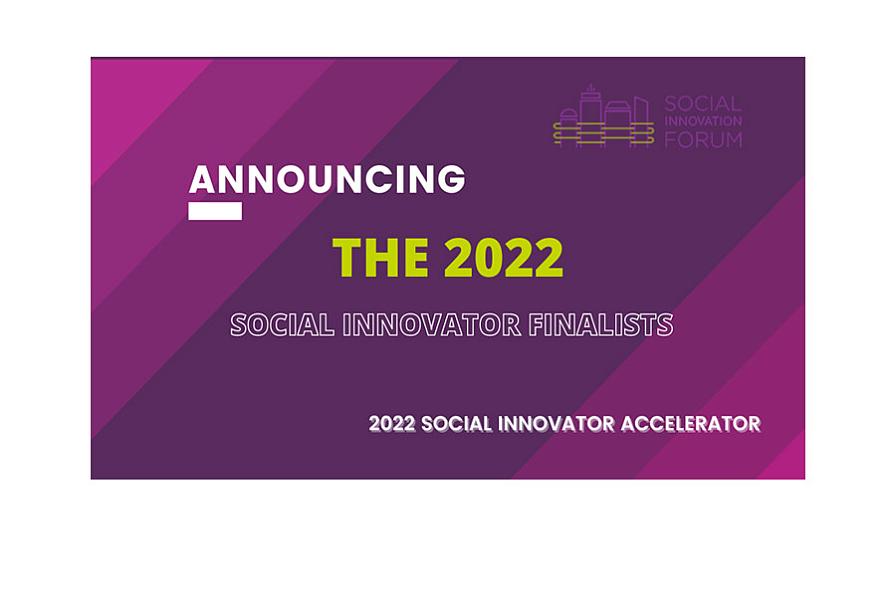 SOCIAL INNOVATION FORUM

ANNOUNCING

THE 2022

SOCIAL INNOVATOR FINALISTS

2022 SOCIAL INNOVATOR ACCELERATOR